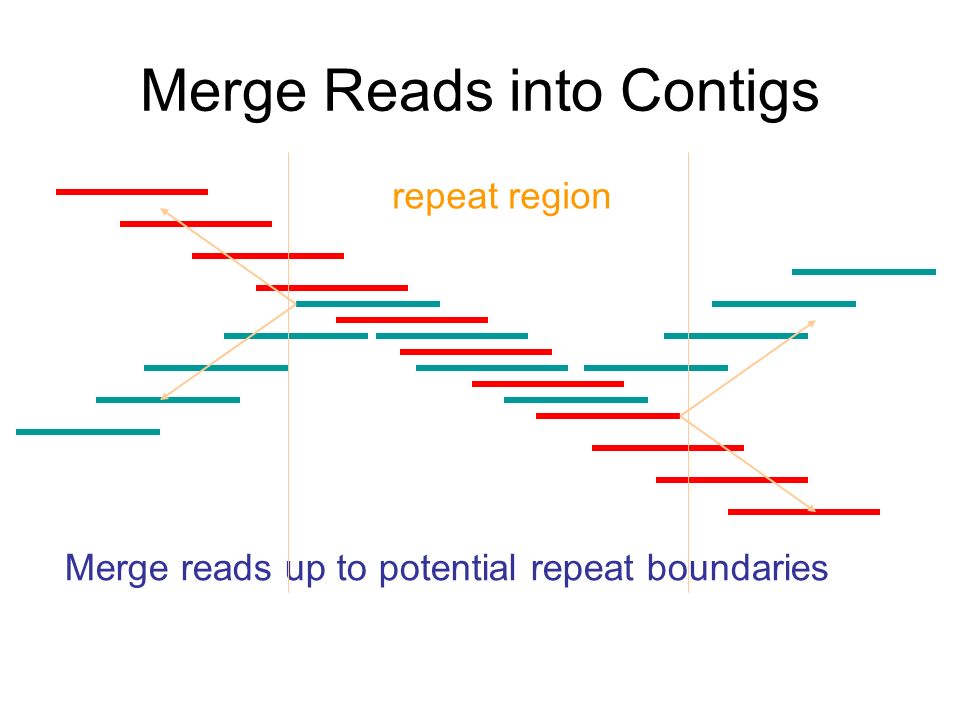 Merge Reads into Contigs

repeat region

Merge reads up to potential repeat boundaries